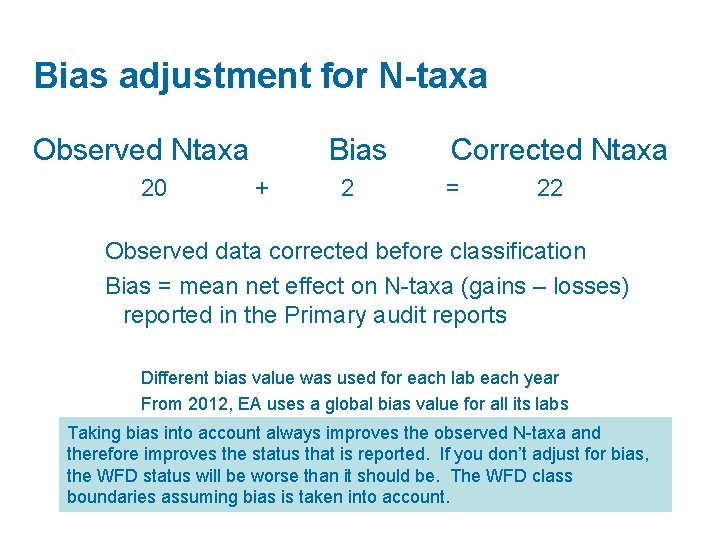 Bias adjustment for N-taxa

Observed Ntaxa Bias Corrected Ntaxa
20 + 2 = 22

Observed data corrected before classification

Bias = mean net effect on N-taxa (gains – losses) reported in the Primary audit reports

Different bias value was used for each lab each year

From 2012, EA uses a global bias value for all its labs

Taking bias into account always improves the observed N-taxa and therefore improves the status that is reported. If you don't adjust for bias, the WFD status will be worse than it should be. The WFD class boundaries assuming bias is taken into account.